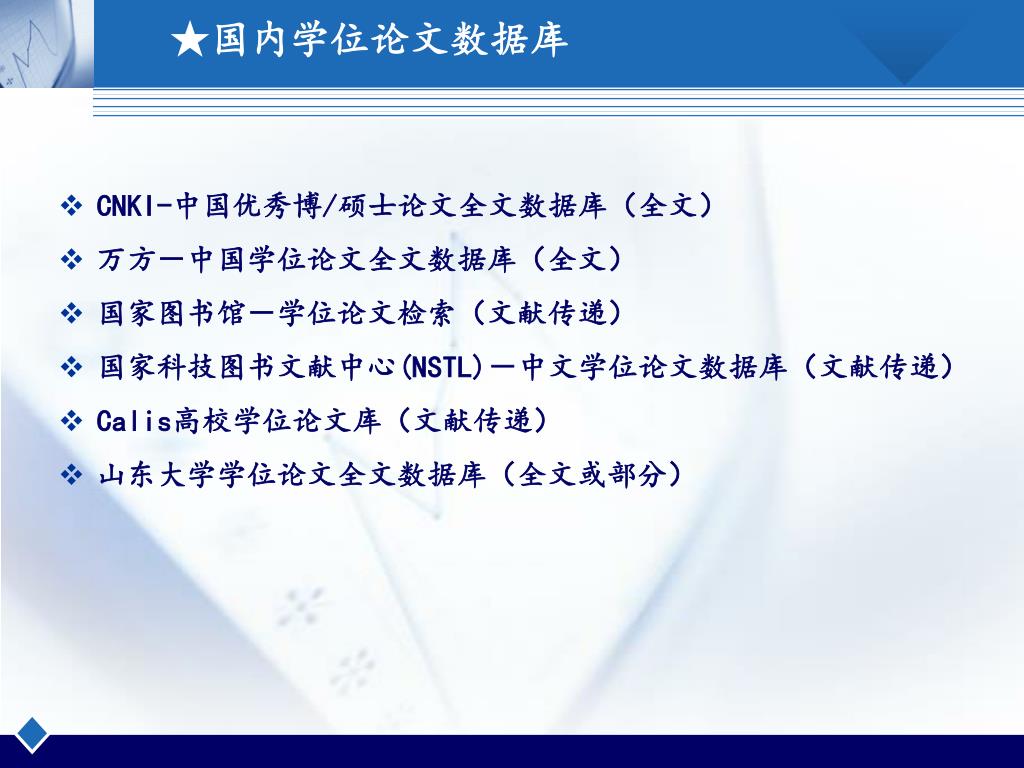 ★国内学位论文数据库

❖ CNKI-中国优秀博/硕士论文全文数据库（全文）
❖ 万方—中国学位论文全文数据库（全文）
❖ 国家图书馆—学位论文检索（文献传递）
❖ 国家科技图书文献中心(NSTL)—中文学位论文数据库（文献传递）
❖ Calis高校学位论文库（文献传递）
❖ 山东大学学位论文全文数据库（全文或部分）